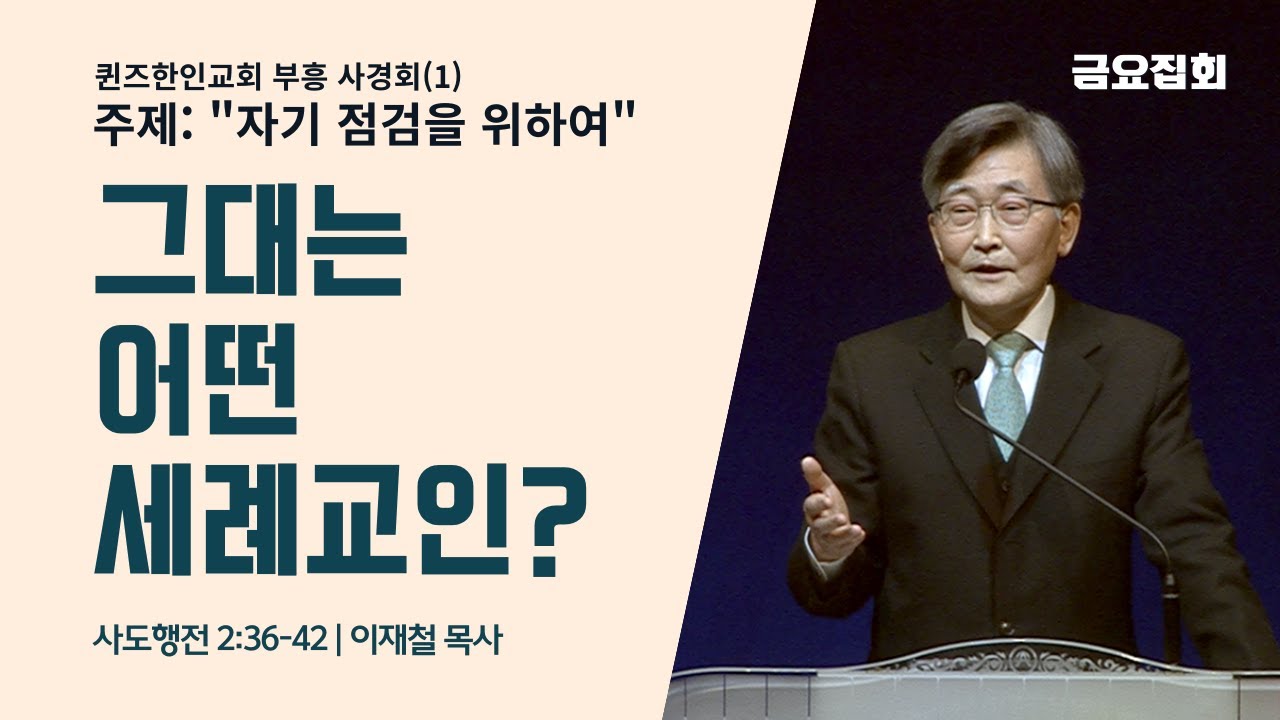 퀸즈한인교회 부흥 사경회(1)
주제: "자기 점검을 위하여"

그대는
어떤
세례교인?

사도행전 2:36-42 | 이재철 목사

금요집회